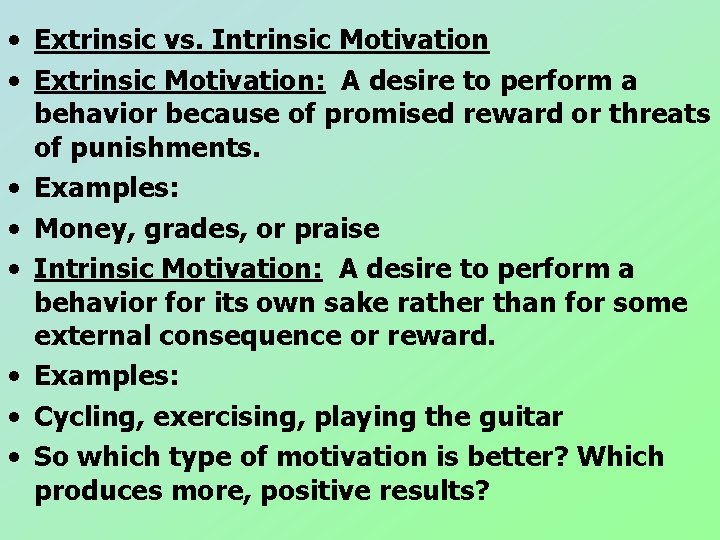 • Extrinsic vs. Intrinsic Motivation
• Extrinsic Motivation: A desire to perform a behavior because of promised reward or threats of punishments.
• Examples:
• Money, grades, or praise
• Intrinsic Motivation: A desire to perform a behavior for its own sake rather than for some external consequence or reward.
• Examples:
• Cycling, exercising, playing the guitar
• So which type of motivation is better? Which produces more, positive results?